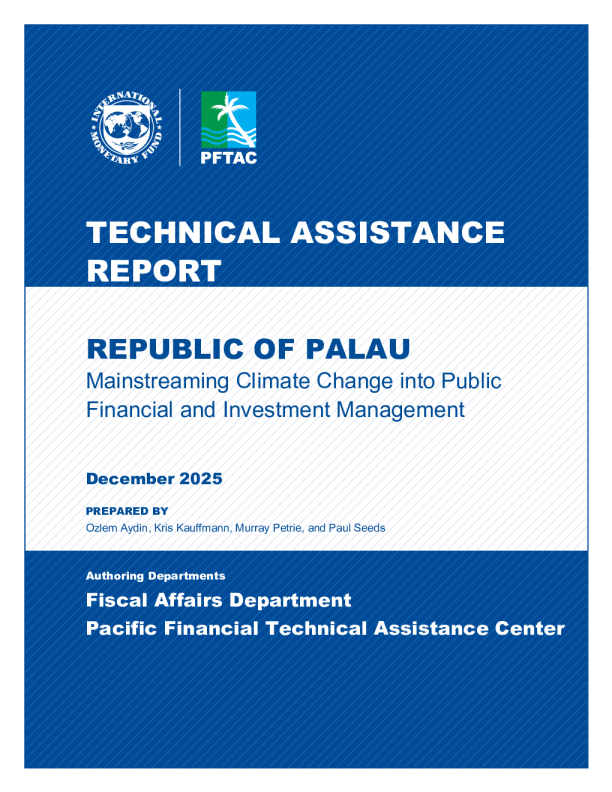 INTERNATIONAL MONETARY FUND

PFTAC

TECHNICAL ASSISTANCE REPORT

REPUBLIC OF PALAU
Mainstreaming Climate Change into Public Financial and Investment Management

December 2025

PREPARED BY
Ozlem Aydin, Kris Kauffmann, Murray Petrie, and Paul Seeds

Authoring Departments
Fiscal Affairs Department
Pacific Financial Technical Assistance Center